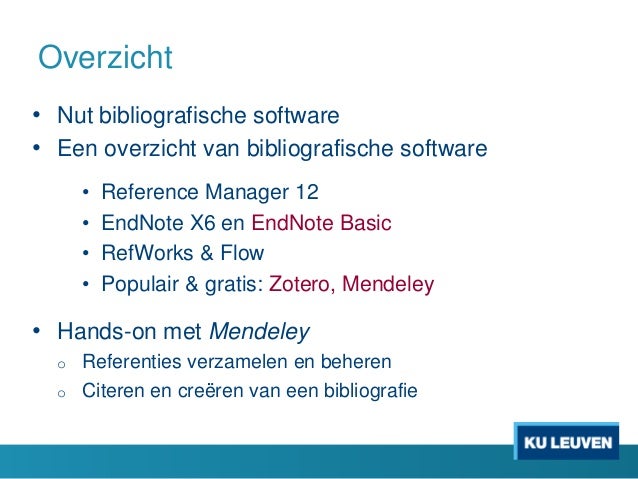 Overzicht

• Nut bibliografische software
• Een overzicht van bibliografische software

• Reference Manager 12
• EndNote X6 en EndNote Basic
• RefWorks & Flow
• Populair & gratis: Zotero, Mendeley

• Hands-on met Mendeley
o Referenties verzamelen en beheren
o Citeren en creëren van een bibliografie

KU LEUVEN